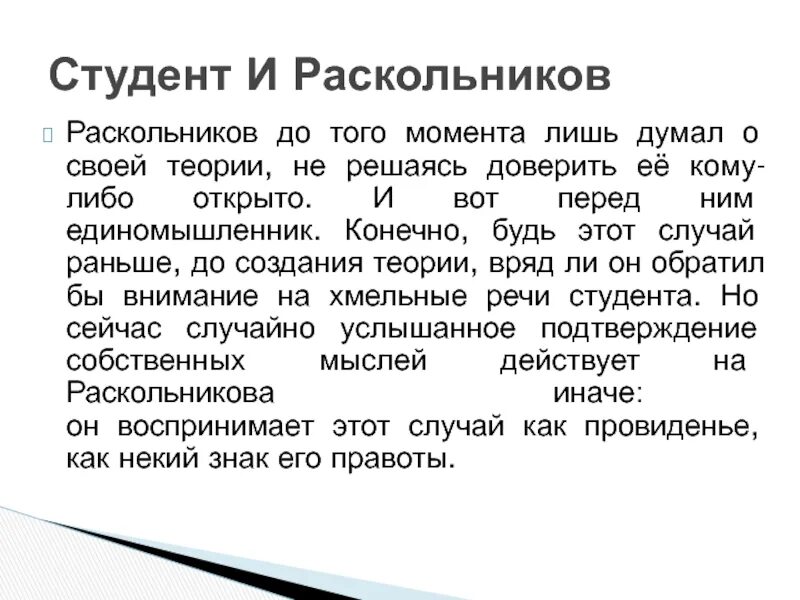 Студент И Раскольников

Раскольников до того момента лишь думал о своей теории, не решаясь доверить её кому-либо открыто. И вот перед ним единомышленник. Конечно, будь этот случай раньше, до создания теории, вряд ли он обратил бы внимание на хмельные речи студента. Но сейчас случайно услышанное подтверждение собственных мыслей действует на Раскольникова иначе:
он воспринимает этот случай как провиденье, как некий знак его правоты.